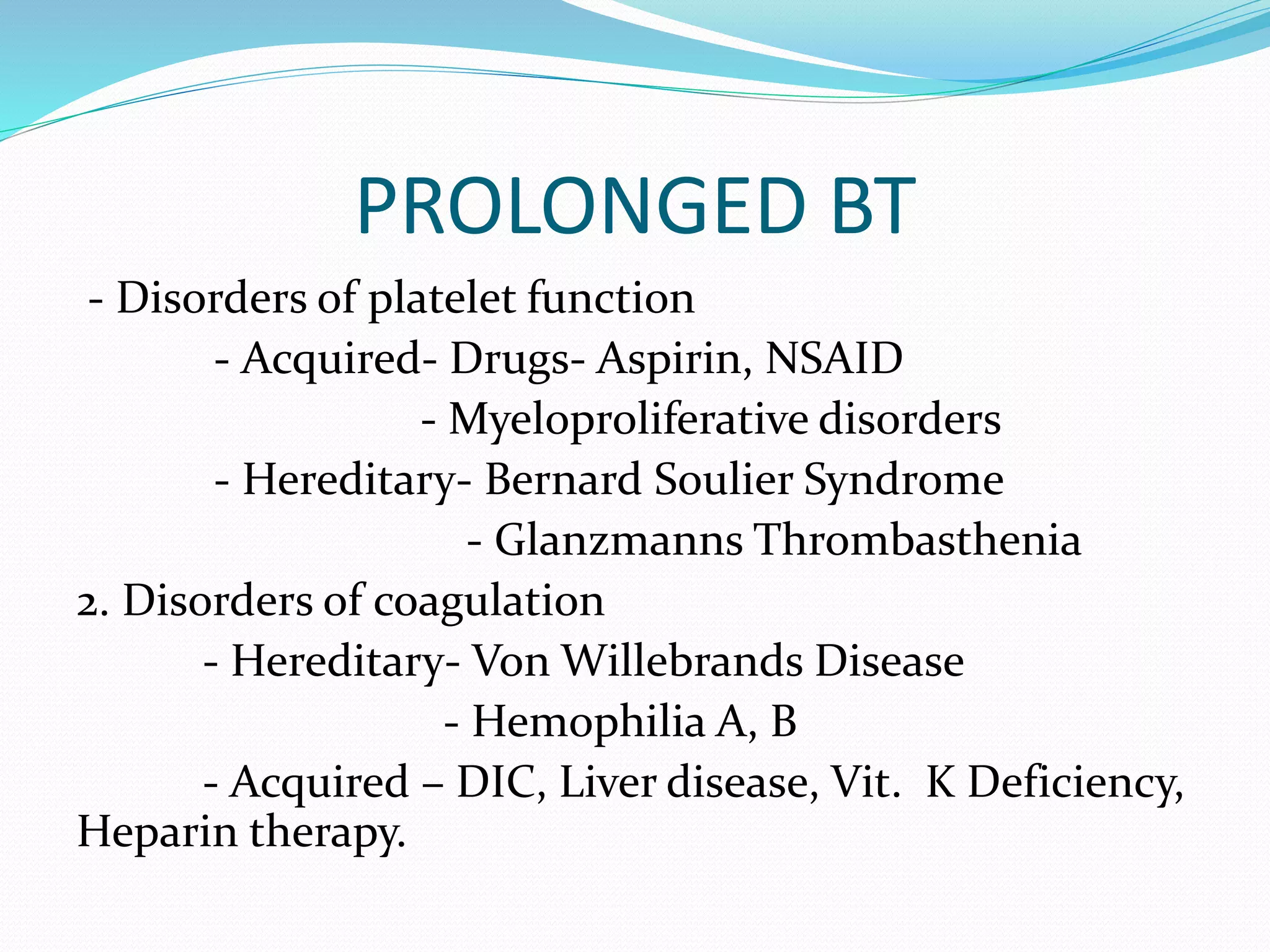 PROLONGED BT

- Disorders of platelet function

- Acquired- Drugs- Aspirin, NSAID

- Myeloproliferative disorders

- Hereditary- Bernard Soulier Syndrome

- Glanzmanns Thrombasthenia

2. Disorders of coagulation

- Hereditary- Von Willebrands Disease

- Hemophilia A, B

- Acquired – DIC, Liver disease, Vit. K Deficiency, Heparin therapy.